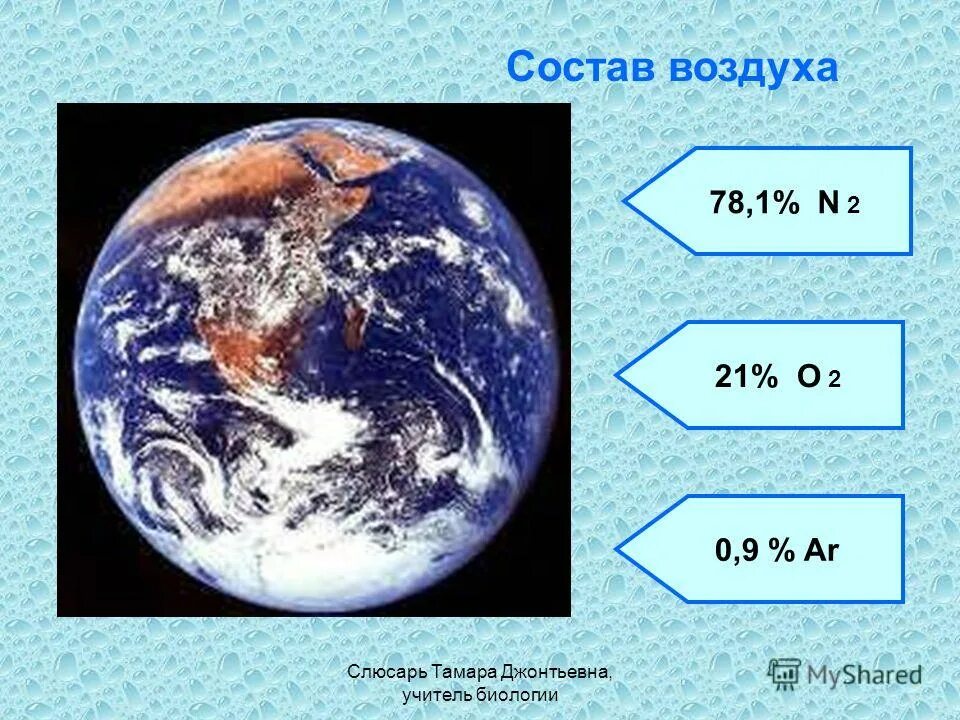 Состав воздуха

78,1% $N_2$

21% $O_2$

0,9 % Ar

Слюсарь Тамара Джонтьевна, учитель биологии

MyShared